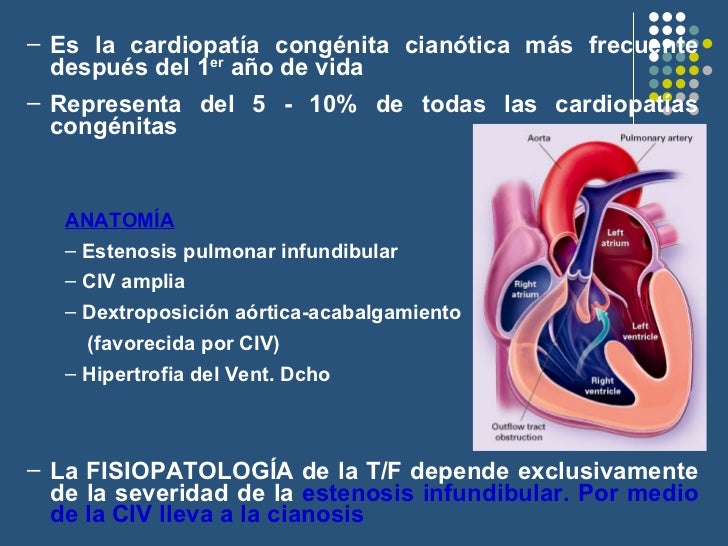 – Es la cardiopatía congénita cianótica más frecuente después del 1$^{er}$ año de vida

– Representa del 5 - 10% de todas las cardiopatías congénitas

ANATOMÍA

– Estenosis pulmonar infundibular

– CIV amplia

– Dextroposición aórtica-acabalgamiento (favorecida por CIV)

– Hipertrofia del Vent. Dcho

Aorta

Pulmonary artery

Left atrium

Right atrium

Left ventricle

Right ventricle

Outflow tract obstruction

– La FISIOPATOLOGÍA de la T/F depende exclusivamente de la severidad de la estenosis infundibular. Por medio de la CIV lleva a la cianosis